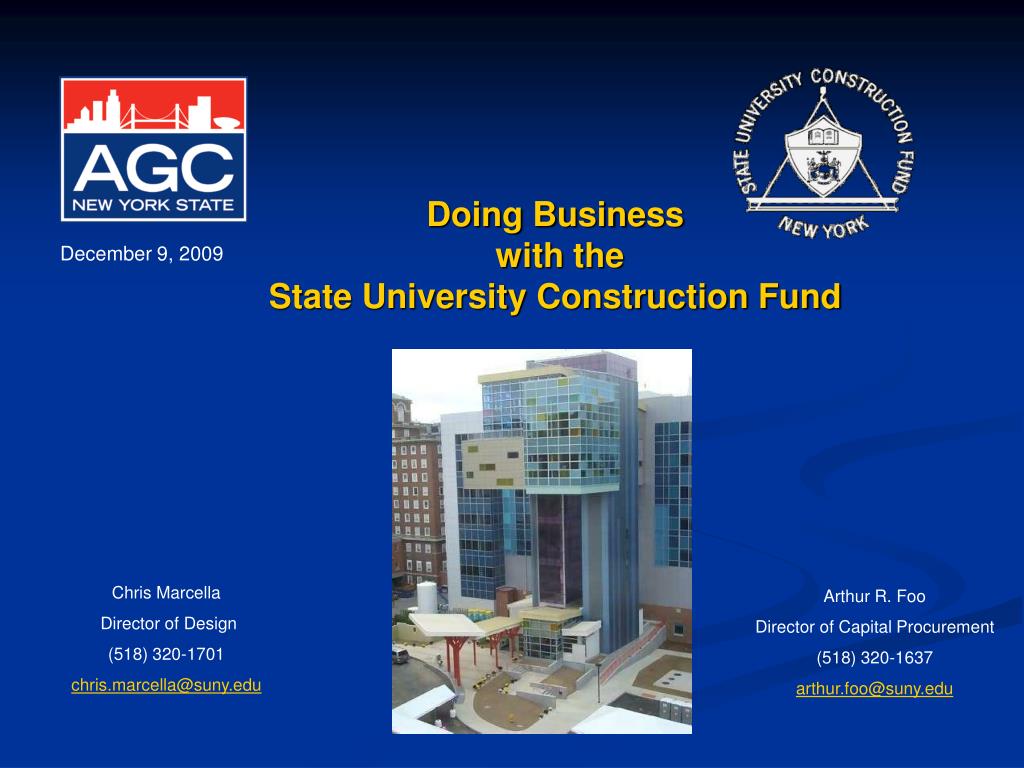 AGC
NEW YORK STATE

STATE UNIVERSITY CONSTRUCTION FUND
NEW YORK

December 9, 2009

Doing Business
with the
State University Construction Fund

Chris Marcella
Director of Design
(518) 320-1701
chris.marcella@suny.edu

Arthur R. Foo
Director of Capital Procurement
(518) 320-1637
arthur.foo@suny.edu